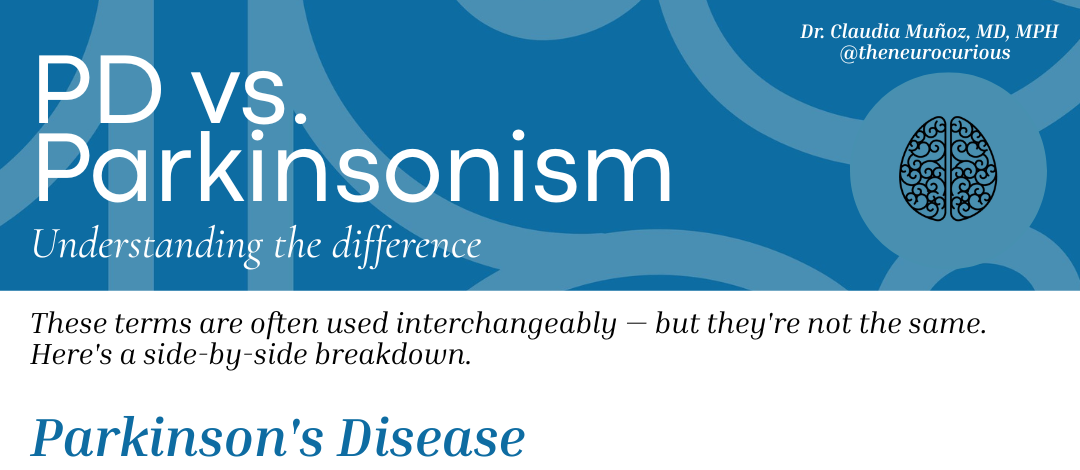 Dr. Claudia Muñoz, MD, MPH
@theneurocurious

PD vs. Parkinsonism

Understanding the difference

These terms are often used interchangeably — but they're not the same. Here's a side-by-side breakdown.

Parkinson's Disease